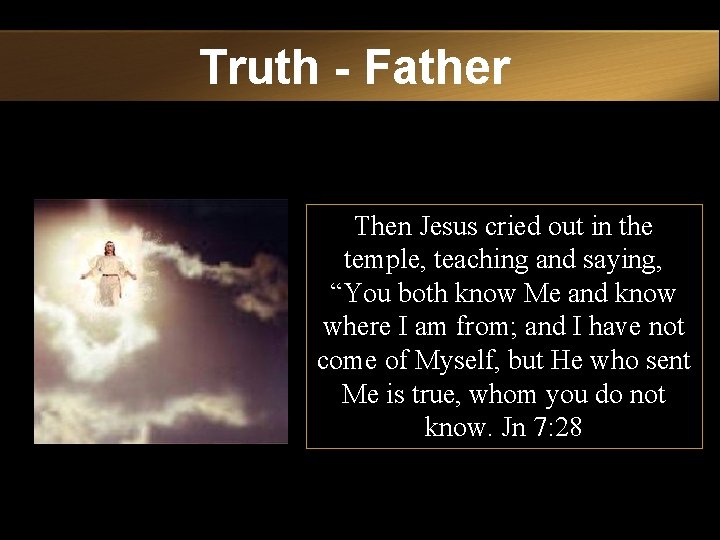 Truth - Father

Then Jesus cried out in the temple, teaching and saying, “You both know Me and know where I am from; and I have not come of Myself, but He who sent Me is true, whom you do not know. Jn 7:28